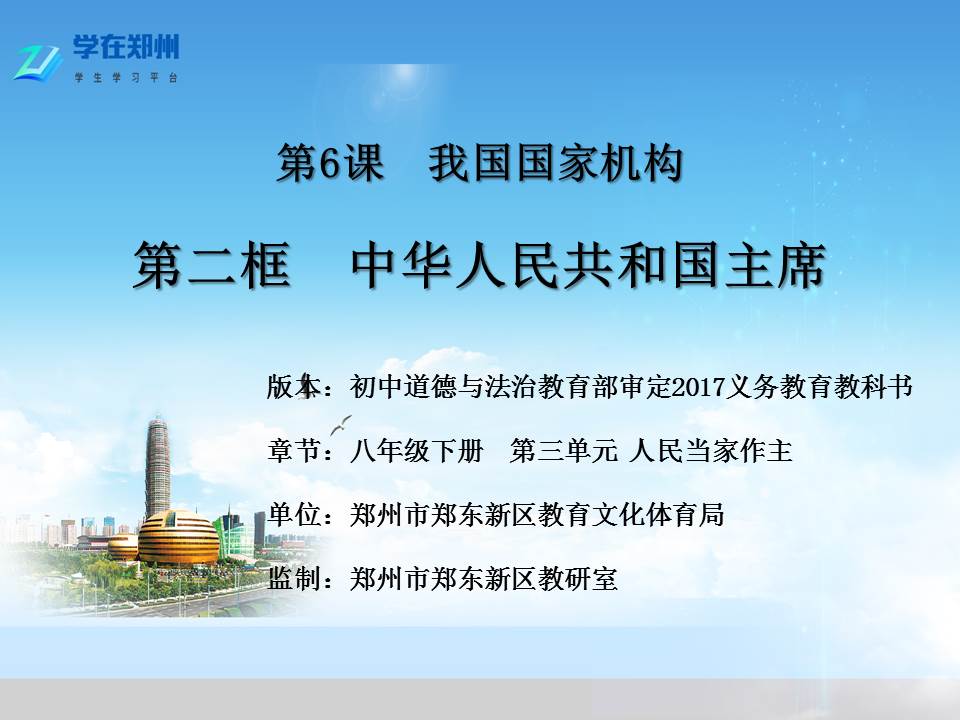 学在郑州
学生学习平台

第6课 我国国家机构

第二框 中华人民共和国主席

版本：初中道德与法治教育部审定2017义务教育教科书

章节：八年级下册 第三单元 人民当家作主

单位：郑州市郑东新区教育文化体育局

监制：郑州市郑东新区教研室